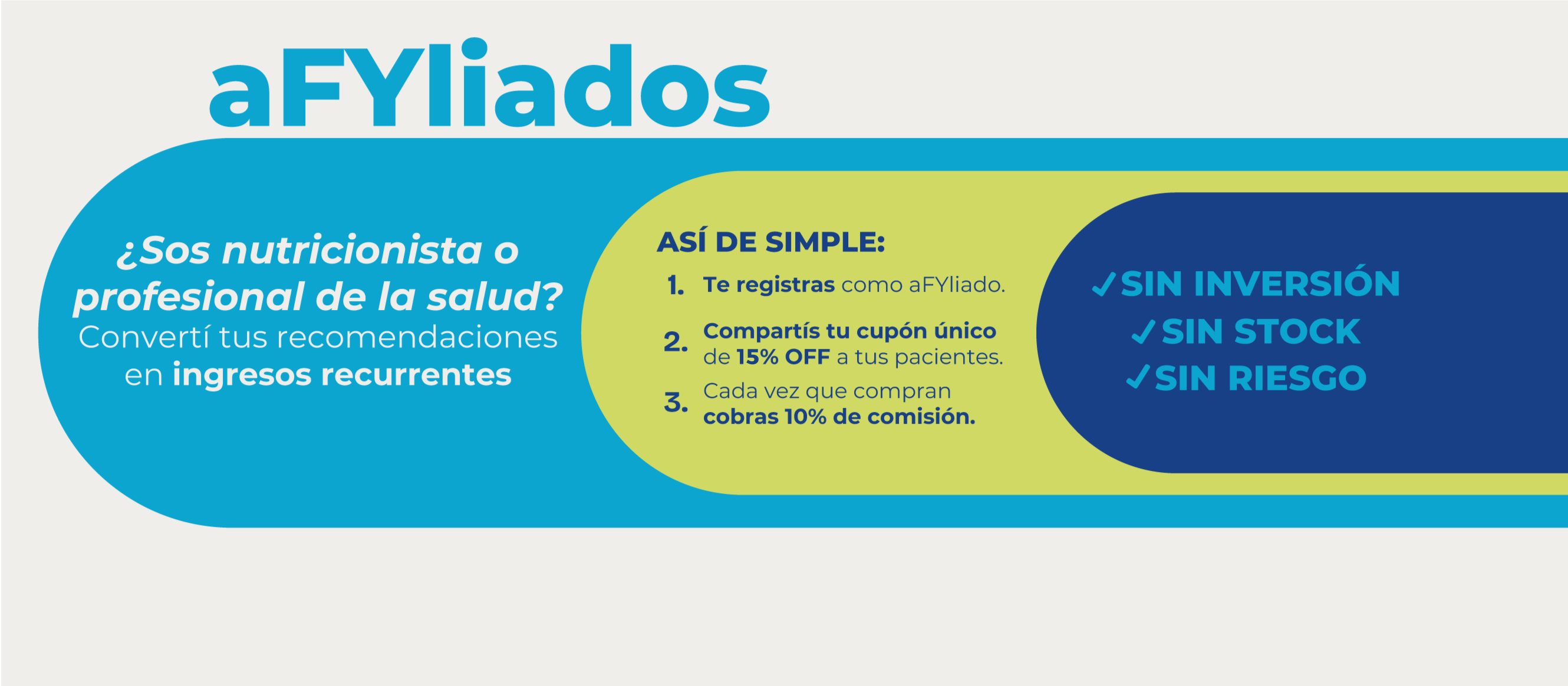 aFYliados

¿Sos nutricionista o profesional de la salud?
Convertí tus recomendaciones en ingresos recurrentes

ASÍ DE SIMPLE:
1. Te registras como aFYliado.
2. Compartís tu cupón único de 15% OFF a tus pacientes.
3. Cada vez que compran cobras 10% de comisión.

✓SIN INVERSIÓN
✓SIN STOCK
✓SIN RIESGO